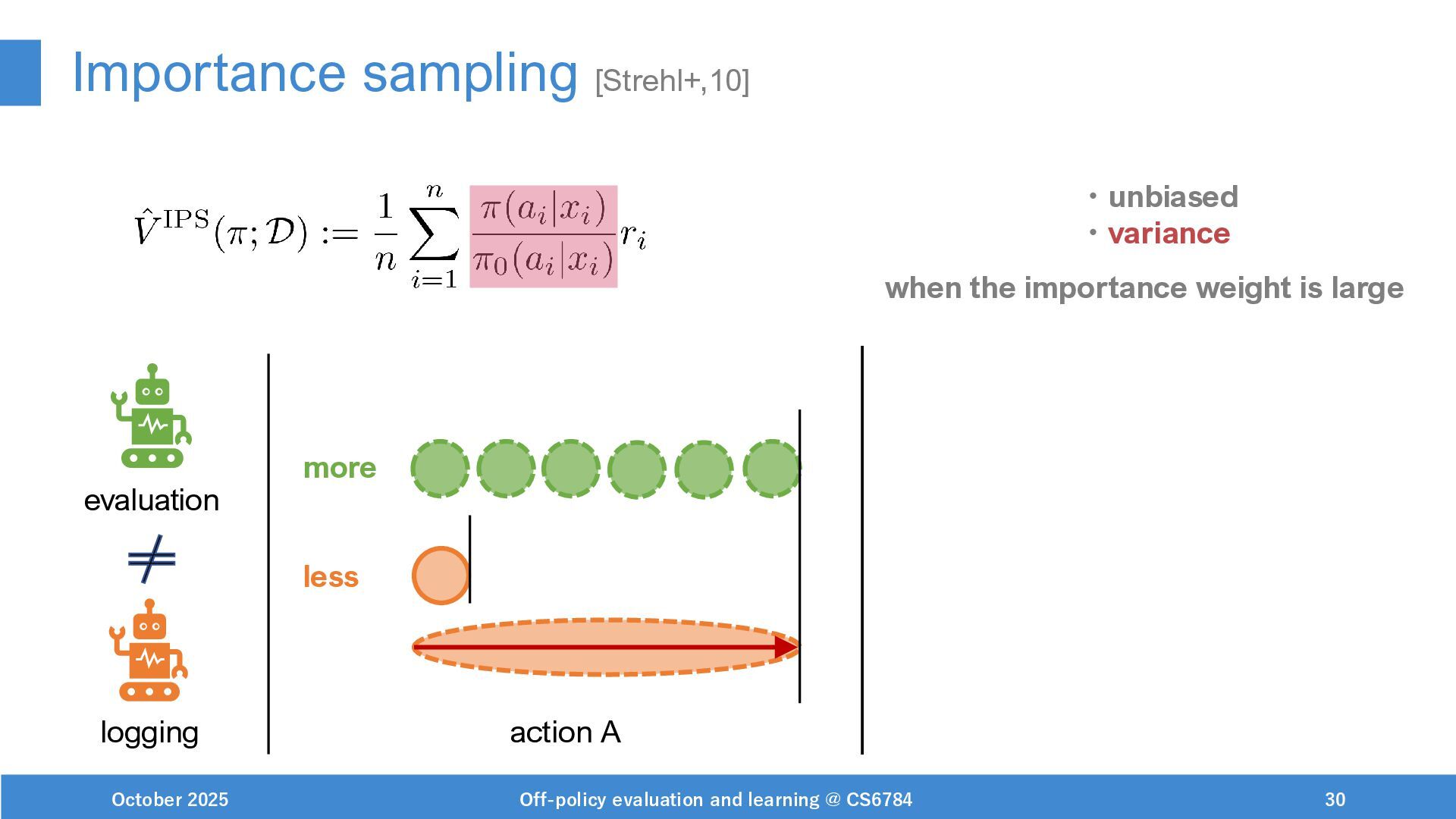 Importance sampling [Strehl+,10]

$\hat{V}^{\mathrm{IPS}}(\pi; \mathcal{D}) := \frac{1}{n} \sum_{i=1}^{n} \frac{\pi(a_i|x_i)}{\pi_0(a_i|x_i)} r_i$

・unbiased
・variance

when the importance weight is large

evaluation

$\neq$

logging

more

less

action A

October 2025

Off-policy evaluation and learning @ CS6784

30